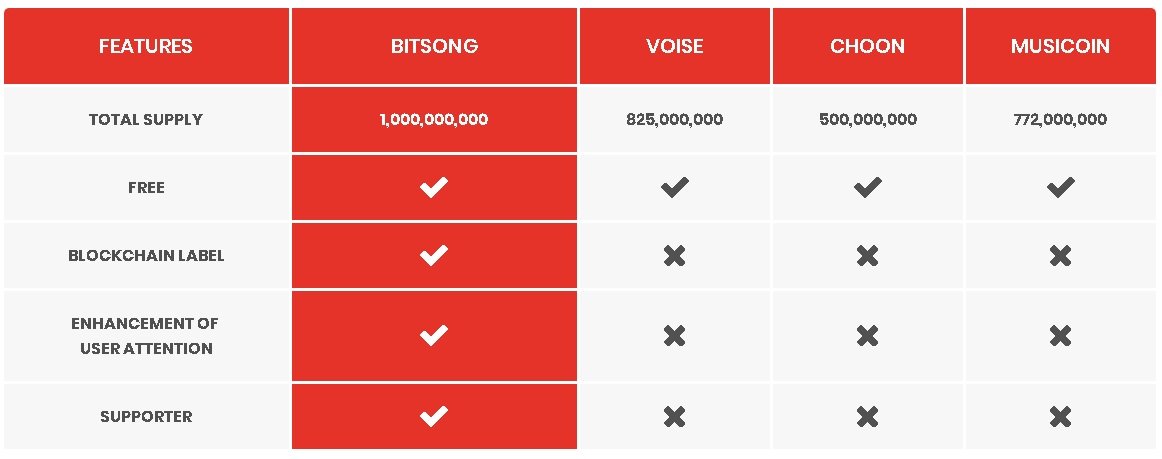 | FEATURES | BITSONG | VOISE | CHOON | MUSICOIN |
|---|---|---|---|---|
| TOTAL SUPPLY | 1,000,000,000 | 825,000,000 | 500,000,000 | 772,000,000 |
| FREE | ✔ | ✔ | ✔ | ✔ |
| BLOCKCHAIN LABEL | ✔ | ✖ | ✖ | ✖ |
| ENHANCEMENT OF USER ATTENTION | ✔ | ✖ | ✖ | ✖ |
| SUPPORTER | ✔ | ✖ | ✖ | ✖ |